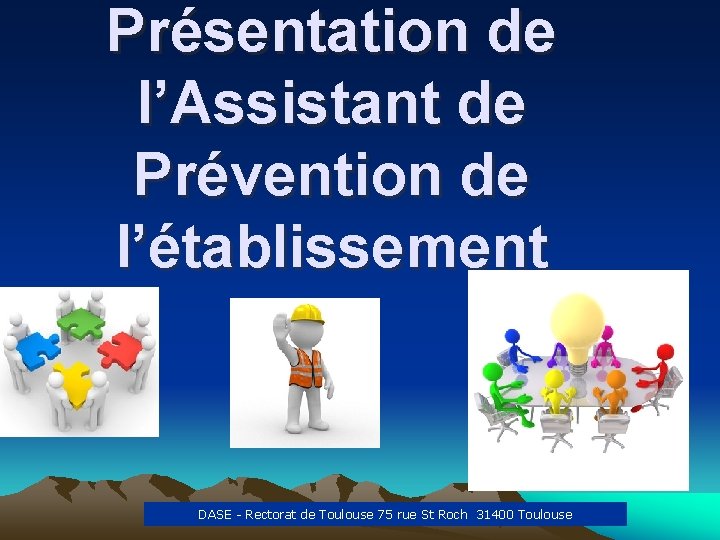 Présentation de l’Assistant de Prévention de l’établissement

DASE - Rectorat de Toulouse 75 rue St Roch 31400 Toulouse